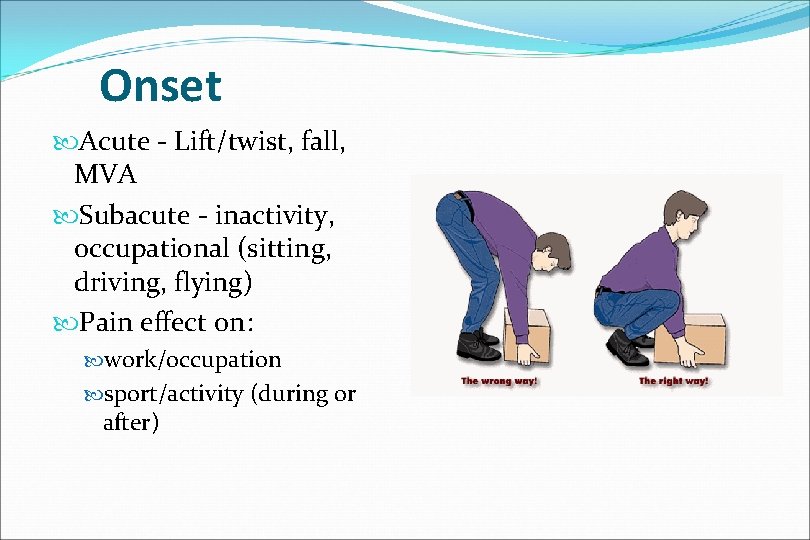 Onset

Acute - Lift/twist, fall, MVA

Subacute - inactivity, occupational (sitting, driving, flying)

Pain effect on:

work/occupation

sport/activity (during or after)

The wrong way!

The right way!